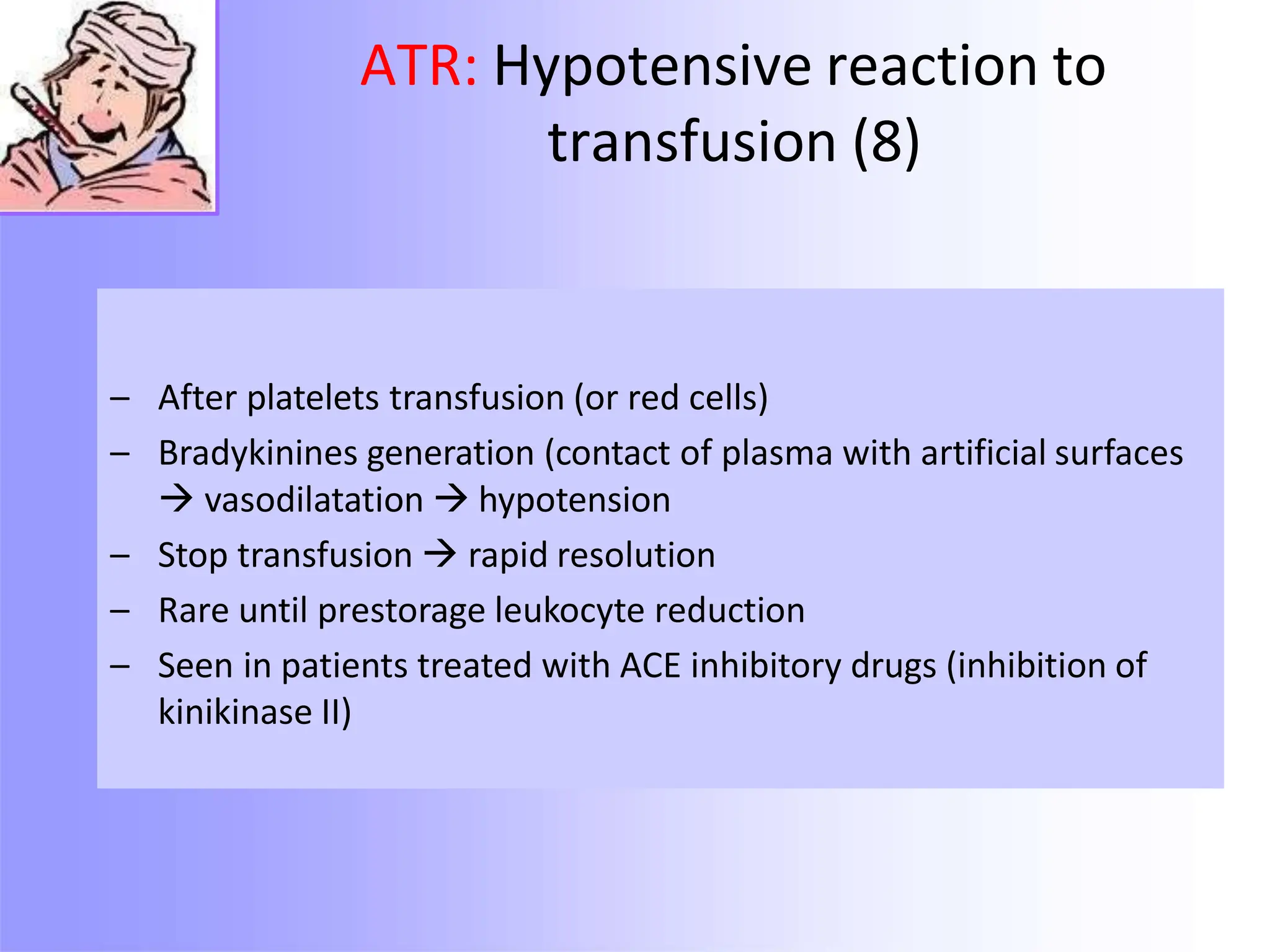 ATR: Hypotensive reaction to transfusion (8)

– After platelets transfusion (or red cells)
– Bradykinines generation (contact of plasma with artificial surfaces → vasodilatation → hypotension
– Stop transfusion → rapid resolution
– Rare until prestorage leukocyte reduction
– Seen in patients treated with ACE inhibitory drugs (inhibition of kinikinase II)